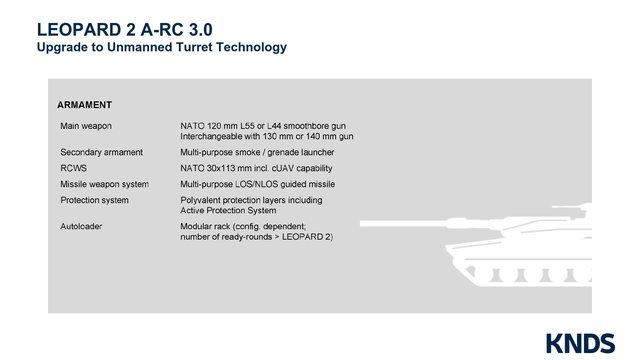 LEOPARD 2 A-RC 3.0
Upgrade to Unmanned Turret Technology

ARMAMENT

| | |
|---|---|
| Main weapon | NATO 120 mm L55 or L44 smoothbore gun Interchangeable with 130 mm or 140 mm gun |
| Secondary armament | Multi-purpose smoke / grenade launcher |
| RCWS | NATO 30x113 mm incl. cUAV capability |
| Missile weapon system | Multi-purpose LOS/NLOS guided missile |
| Protection system | Polyvalent protection layers including Active Protection System |
| Autoloader | Modular rack (config. dependent; number of ready-rounds > LEOPARD 2) |

KNDS